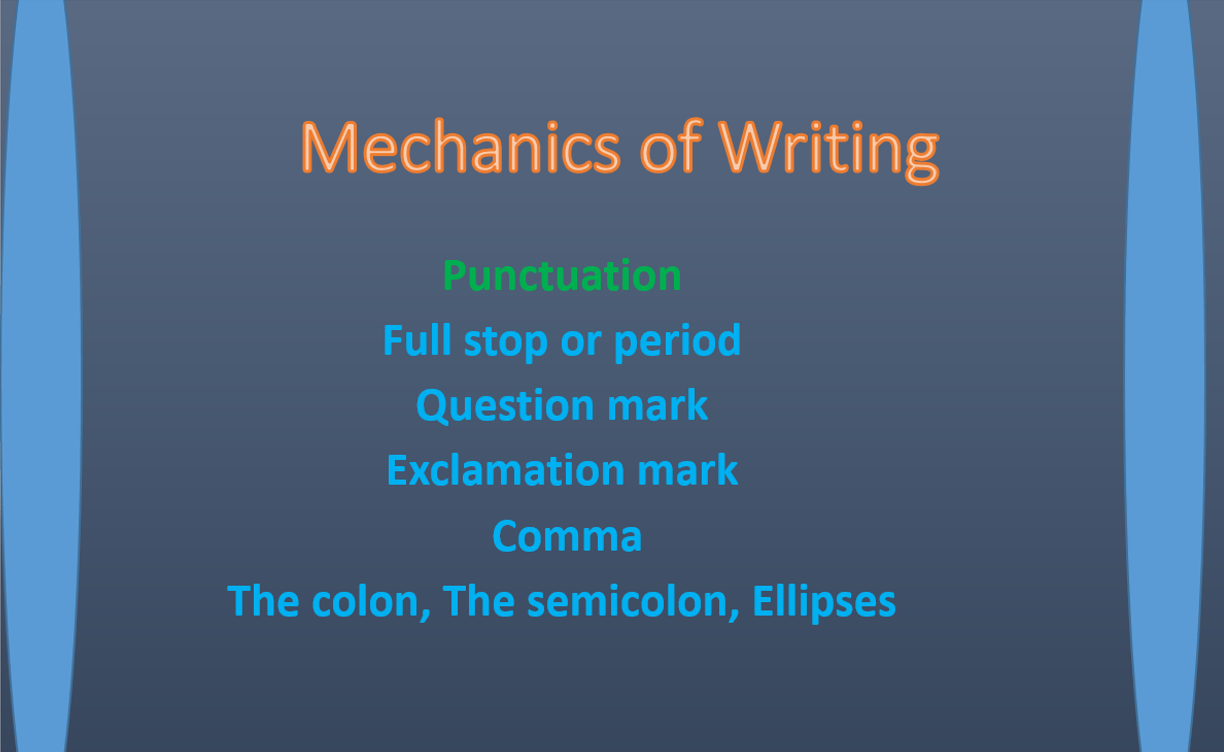 Mechanics of Writing

Punctuation

Full stop or period

Question mark

Exclamation mark

Comma

The colon, The semicolon, Ellipses